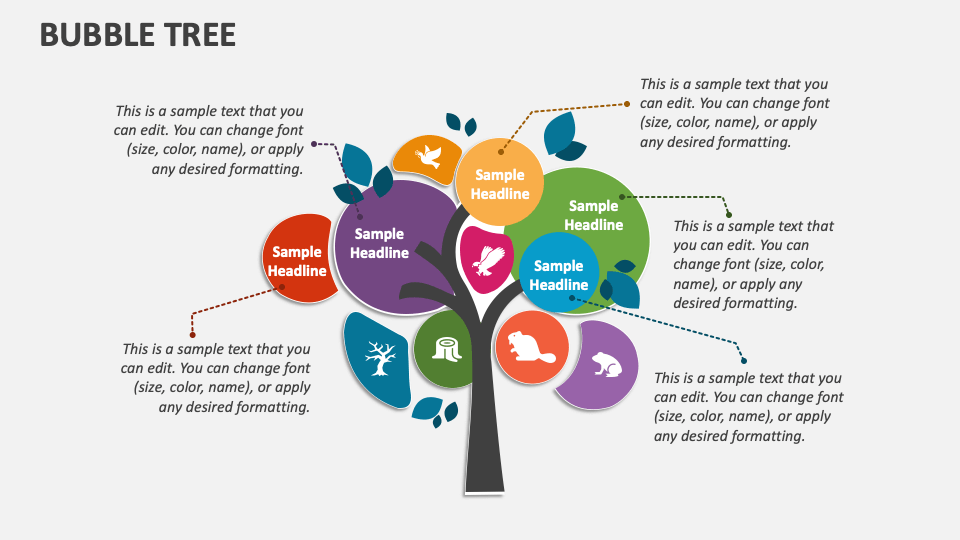 BUBBLE TREE

This is a sample text that you can edit. You can change font (size, color, name), or apply any desired formatting.

This is a sample text that you can edit. You can change font (size, color, name), or apply any desired formatting.

Sample Headline

Sample Headline

Sample Headline

Sample Headline

Sample Headline

This is a sample text that you can edit. You can change font (size, color, name), or apply any desired formatting.

This is a sample text that you can edit. You can change font (size, color, name), or apply any desired formatting.

This is a sample text that you can edit. You can change font (size, color, name), or apply any desired formatting.